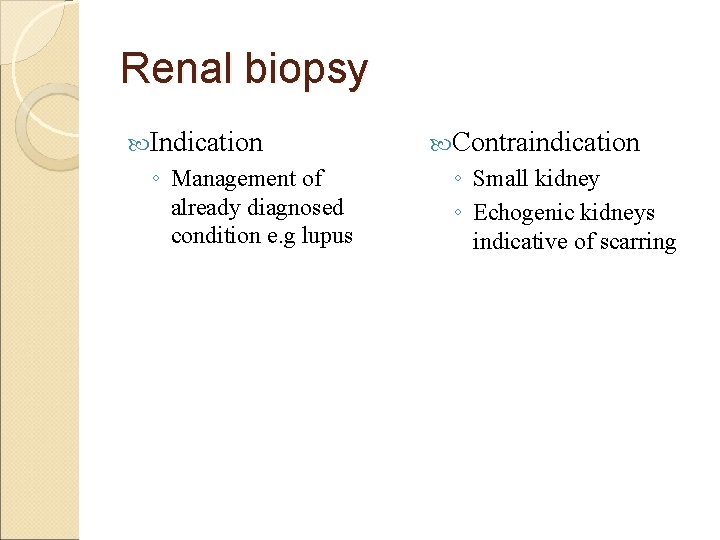 Renal biopsy

Indication
◦ Management of already diagnosed condition e.g lupus

Contraindication
◦ Small kidney
◦ Echogenic kidneys indicative of scarring